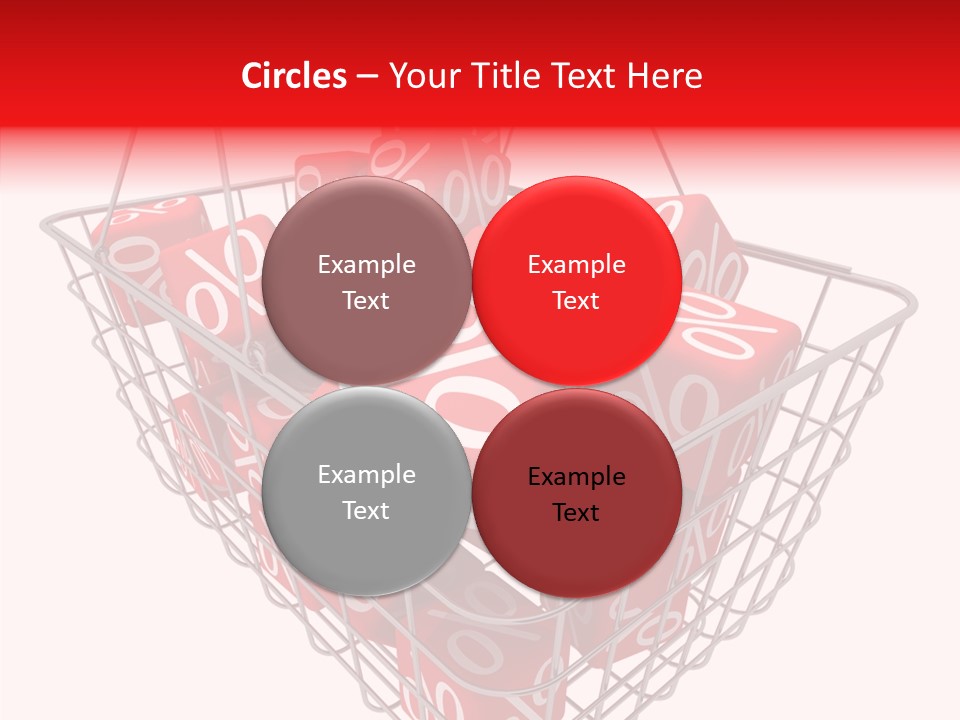 Circles – Your Title Text Here

Example Text

Example Text

Example Text

Example Text